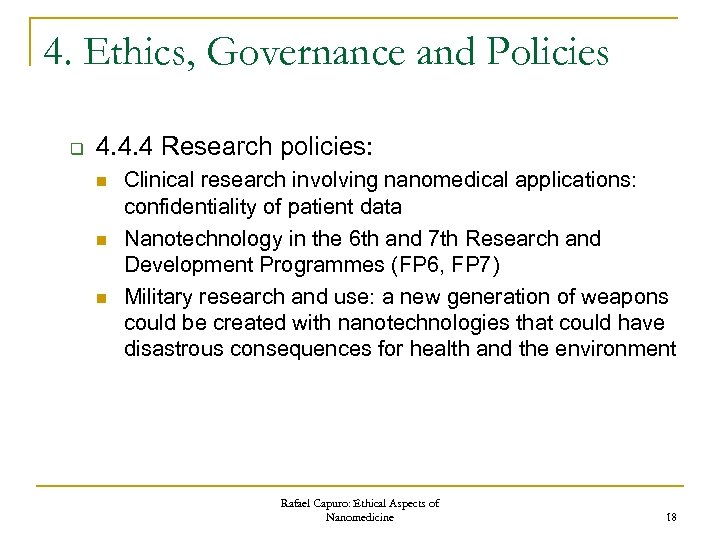 4. Ethics, Governance and Policies

4.4.4 Research policies:

Clinical research involving nanomedical applications: confidentiality of patient data

Nanotechnology in the 6th and 7th Research and Development Programmes (FP6, FP7)

Military research and use: a new generation of weapons could be created with nanotechnologies that could have disastrous consequences for health and the environment

Rafael Capurro: Ethical Aspects of Nanomedicine

18